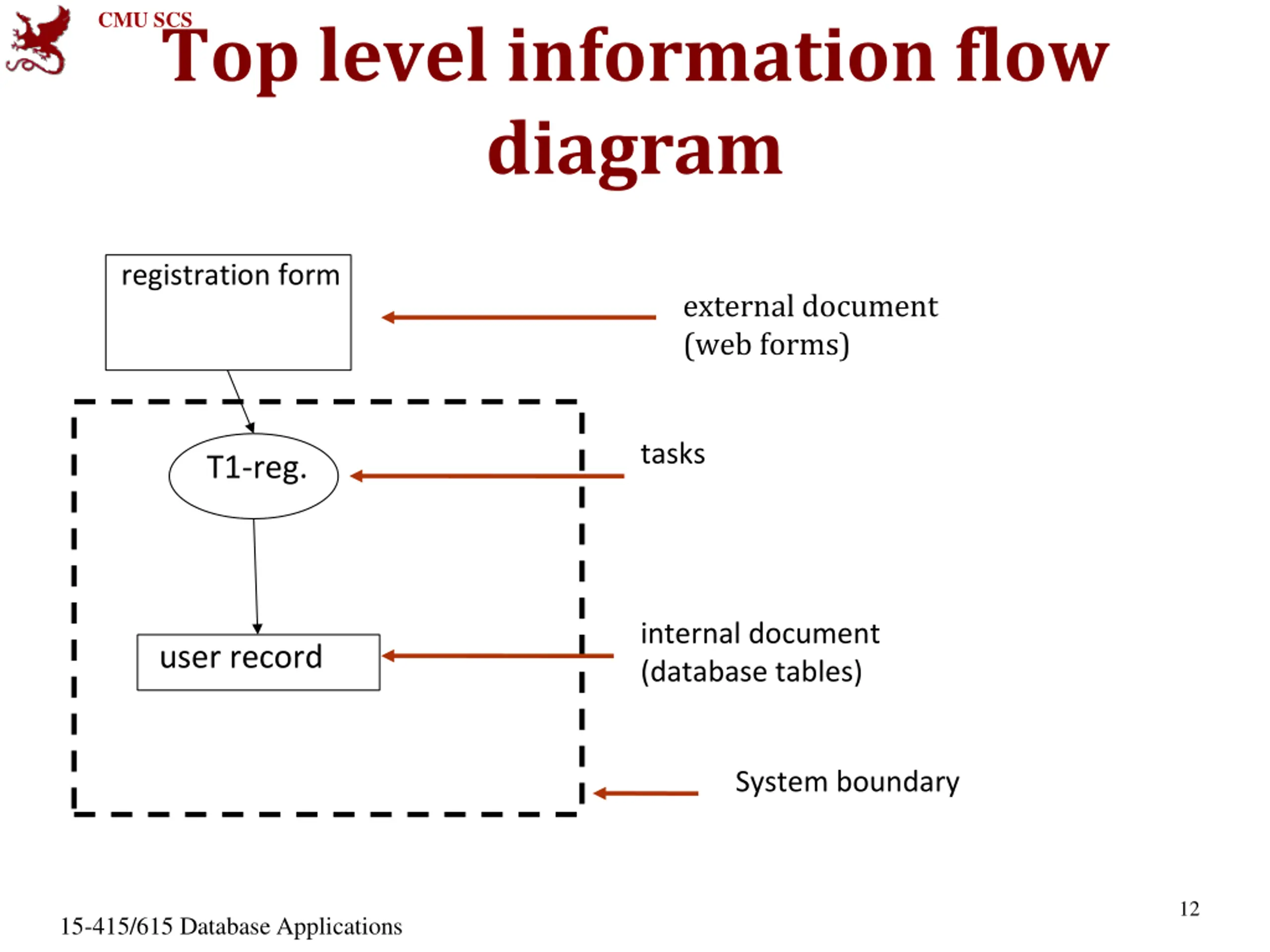 CMU SCS

Top level information flow diagram

registration form

external document (web forms)

T1-reg.

tasks

user record

internal document (database tables)

System boundary

15-415/615 Database Applications

12